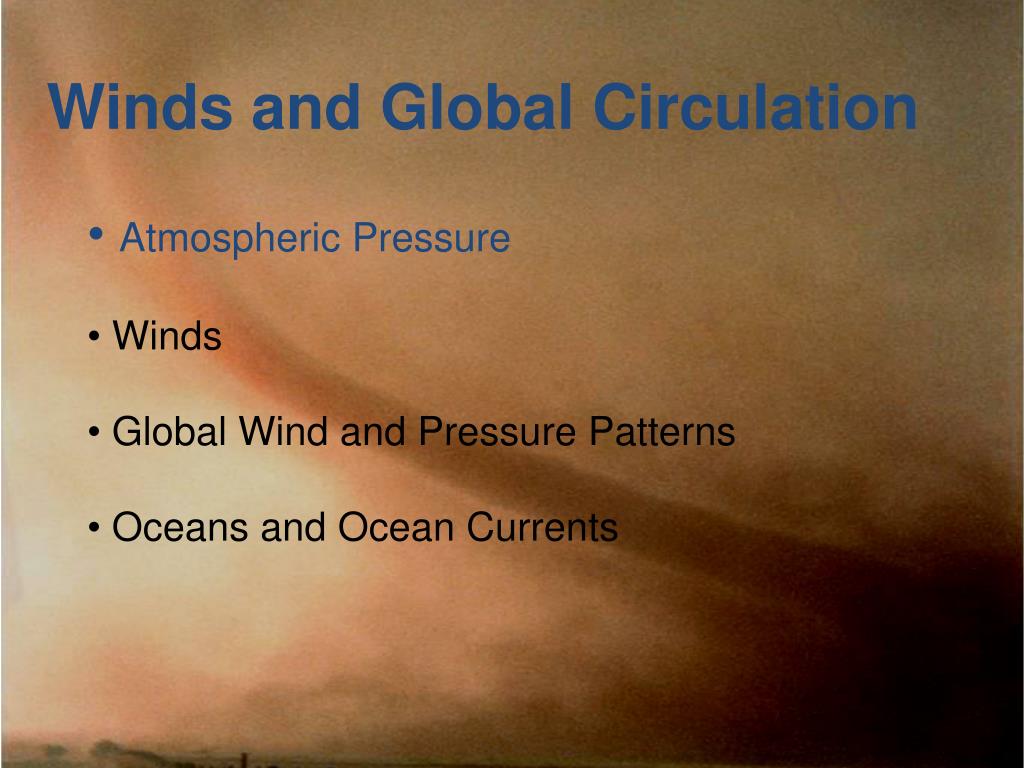 Winds and Global Circulation

• Atmospheric Pressure

• Winds

• Global Wind and Pressure Patterns

• Oceans and Ocean Currents